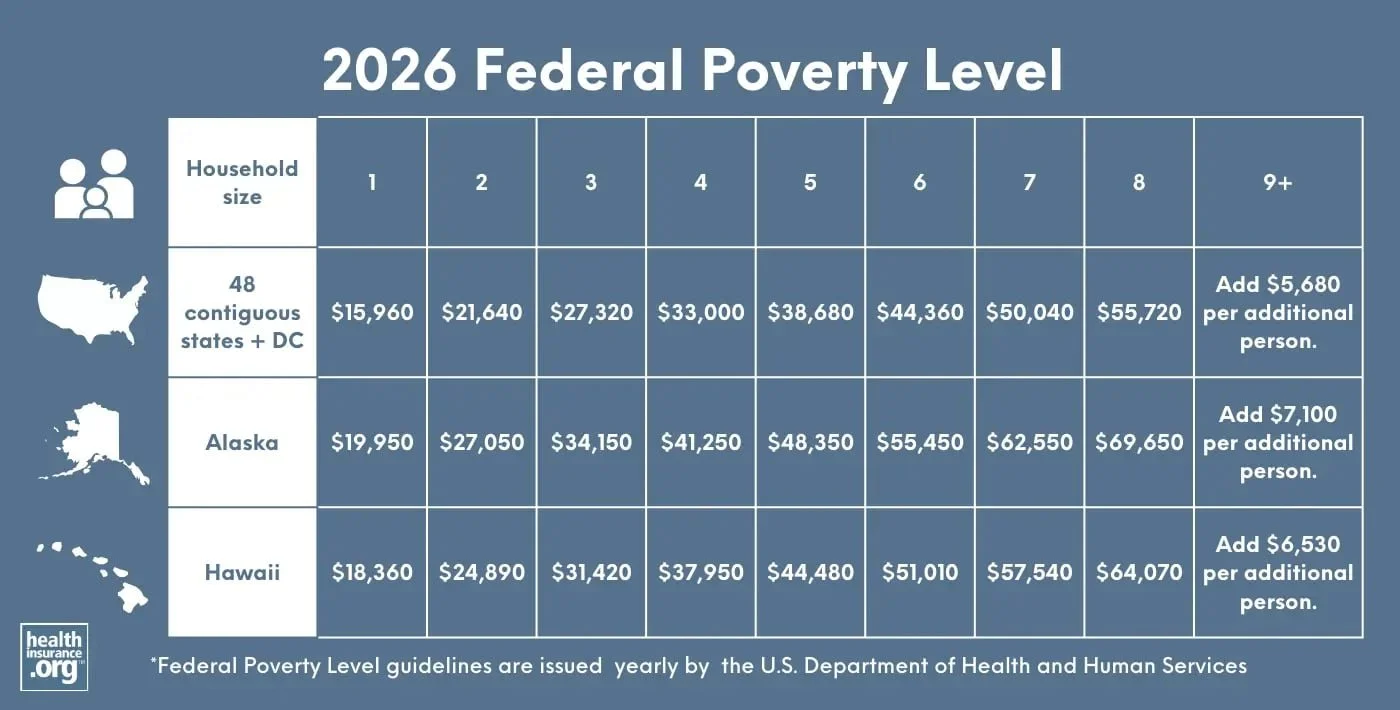 2026 Federal Poverty Level

| Household size | 1 | 2 | 3 | 4 | 5 | 6 | 7 | 8 | 9+ |
|---|---|---|---|---|---|---|---|---|---|
| 48 contiguous states + DC | \$15,960 | \$21,640 | \$27,320 | \$33,000 | \$38,680 | \$44,360 | \$50,040 | \$55,720 | Add \$5,680 per additional person. |
| Alaska | \$19,950 | \$27,050 | \$34,150 | \$41,250 | \$48,350 | \$55,450 | \$62,550 | \$69,650 | Add \$7,100 per additional person. |
| Hawaii | \$18,360 | \$24,890 | \$31,420 | \$37,950 | \$44,480 | \$51,010 | \$57,540 | \$64,070 | Add \$6,530 per additional person. |

health insurance .org

*Federal Poverty Level guidelines are issued yearly by the U.S. Department of Health and Human Services